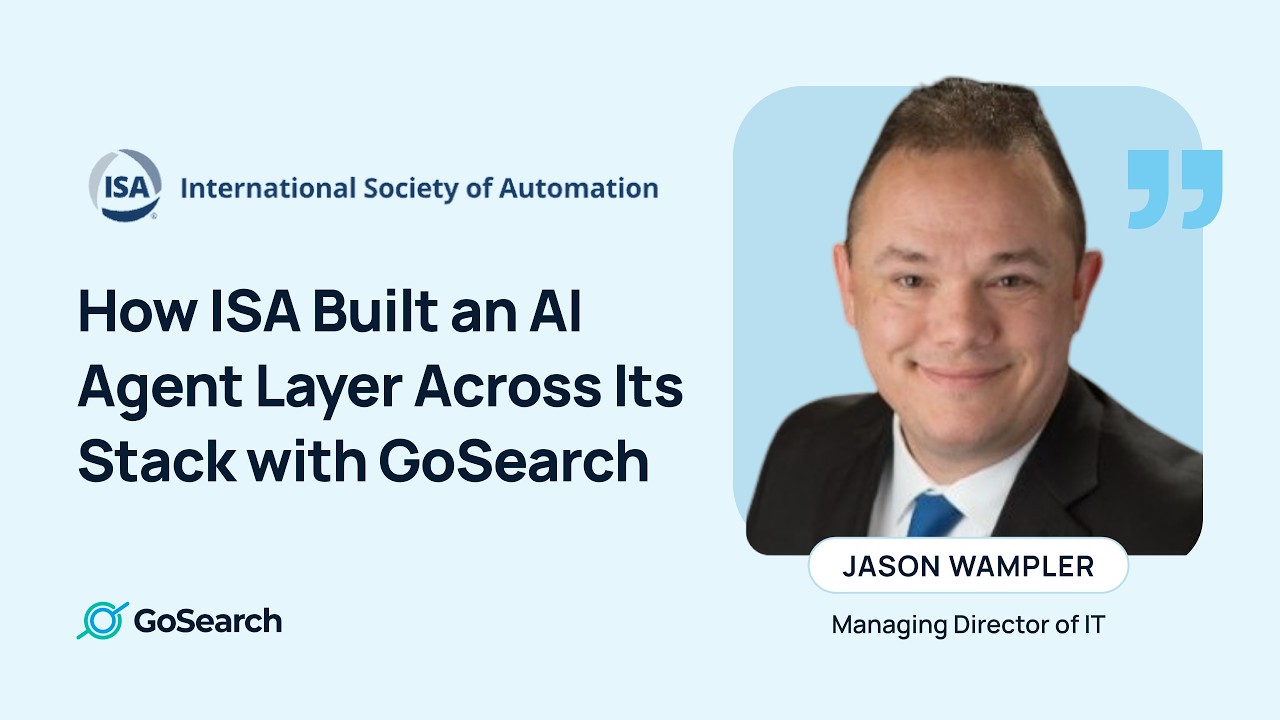 ISA International Society of Automation

How ISA Built an AI Agent Layer Across Its Stack with GoSearch

GoSearch

JASON WAMPLER

Managing Director of IT